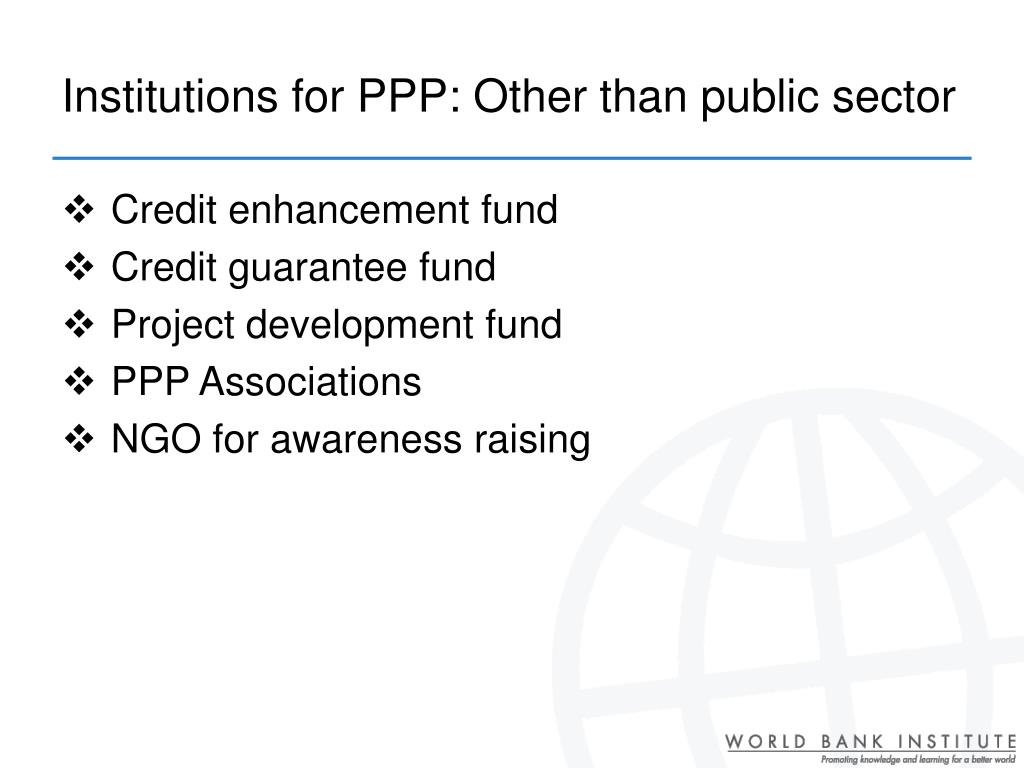 Institutions for PPP: Other than public sector

❖ Credit enhancement fund
❖ Credit guarantee fund
❖ Project development fund
❖ PPP Associations
❖ NGO for awareness raising

WORLD BANK INSTITUTE
Promoting knowledge and learning for a better world